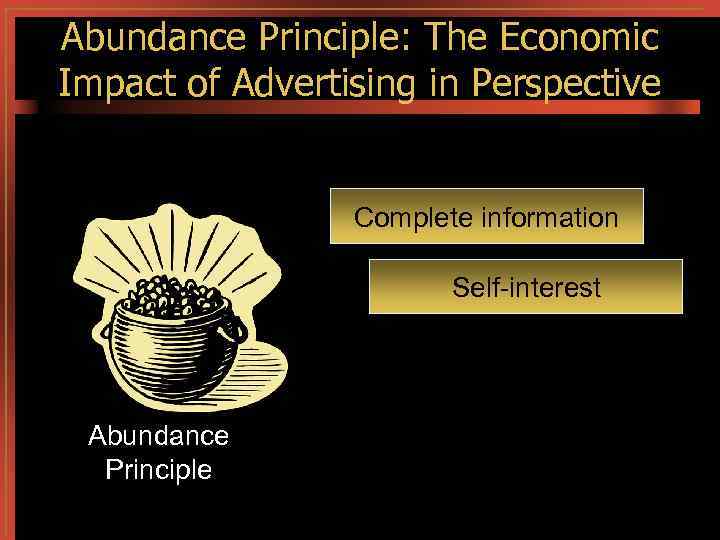 Abundance Principle: The Economic Impact of Advertising in Perspective

Complete information

Self-interest

Abundance Principle